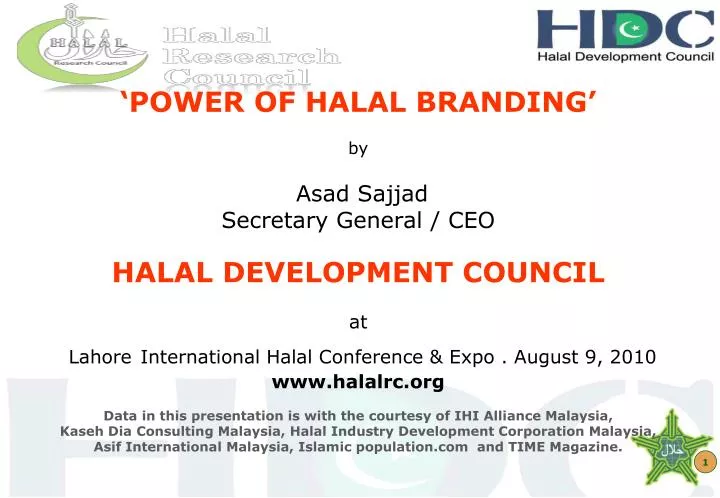 HALAL
حلال
Research Council

Halal Research Council

HDC
Halal Development Council

'POWER OF HALAL BRANDING'

by

Asad Sajjad
Secretary General / CEO

HALAL DEVELOPMENT COUNCIL

at

Lahore International Halal Conference & Expo . August 9, 2010
www.halalrc.org

Data in this presentation is with the courtesy of IHI Alliance Malaysia, Kaseh Dia Consulting Malaysia, Halal Industry Development Corporation Malaysia, Asif International Malaysia, Islamic population.com and TIME Magazine.

حلال

1